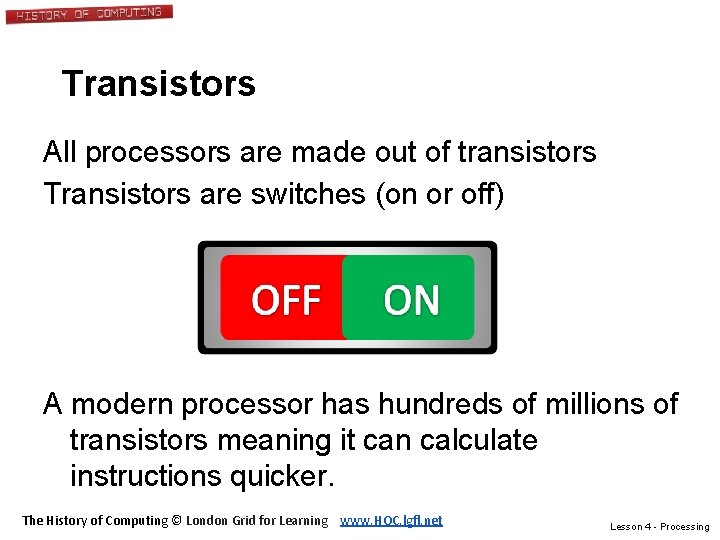 HISTORY OF COMPUTING

Transistors

All processors are made out of transistors

Transistors are switches (on or off)

OFF ON

A modern processor has hundreds of millions of transistors meaning it can calculate instructions quicker.

The History of Computing © London Grid for Learning www.HOC.lgfl.net

Lesson 4 - Processing